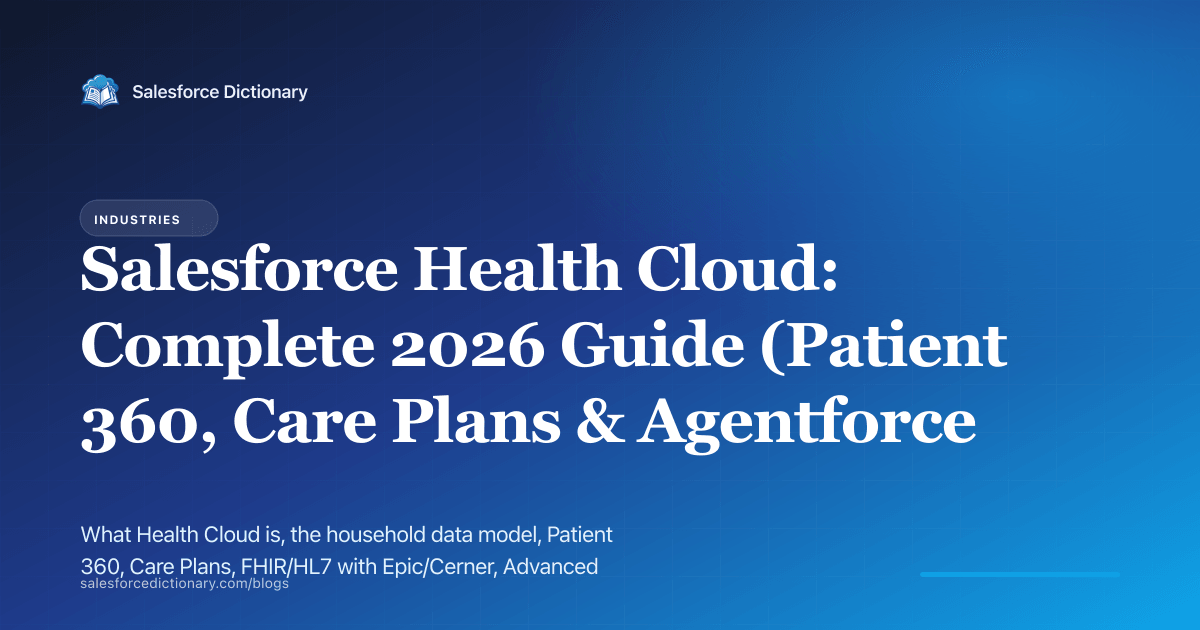 Salesforce Dictionary

INDUSTRIES

Salesforce Health Cloud: Complete 2026 Guide (Patient 360, Care Plans & Agentforce

What Health Cloud is, the household data model, Patient 360, Care Plans, FHIR/HL7 with Epic/Cerner, Advanced

salesforcedictionary.com/blogs